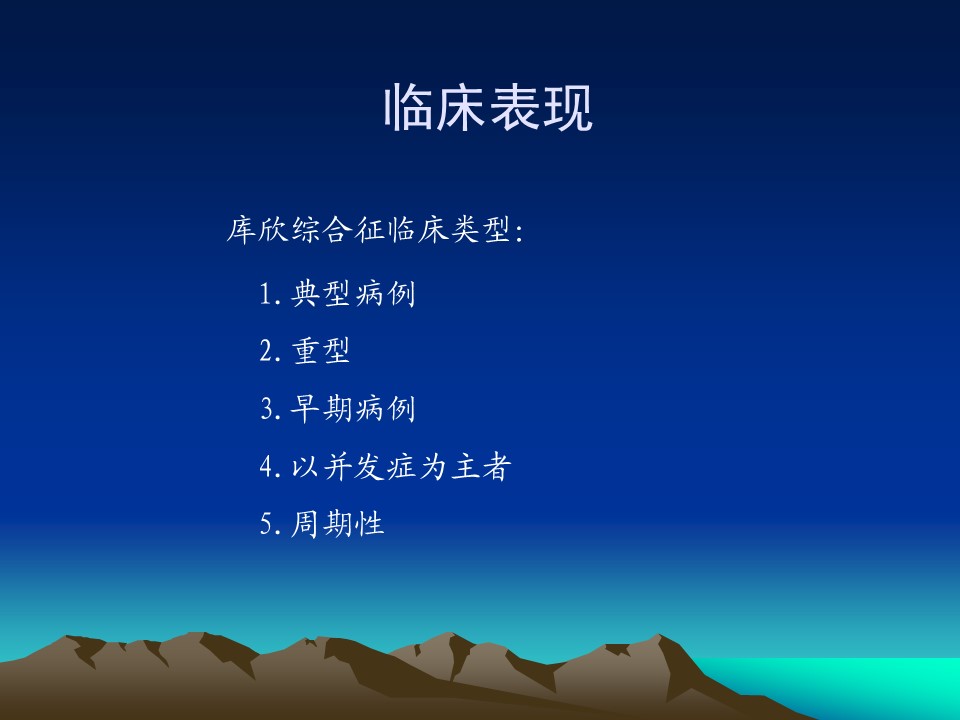 临床表现

库欣综合征临床类型:

1. 典型病例

2. 重型

3. 早期病例

4. 以并发症为主者

5. 周期性